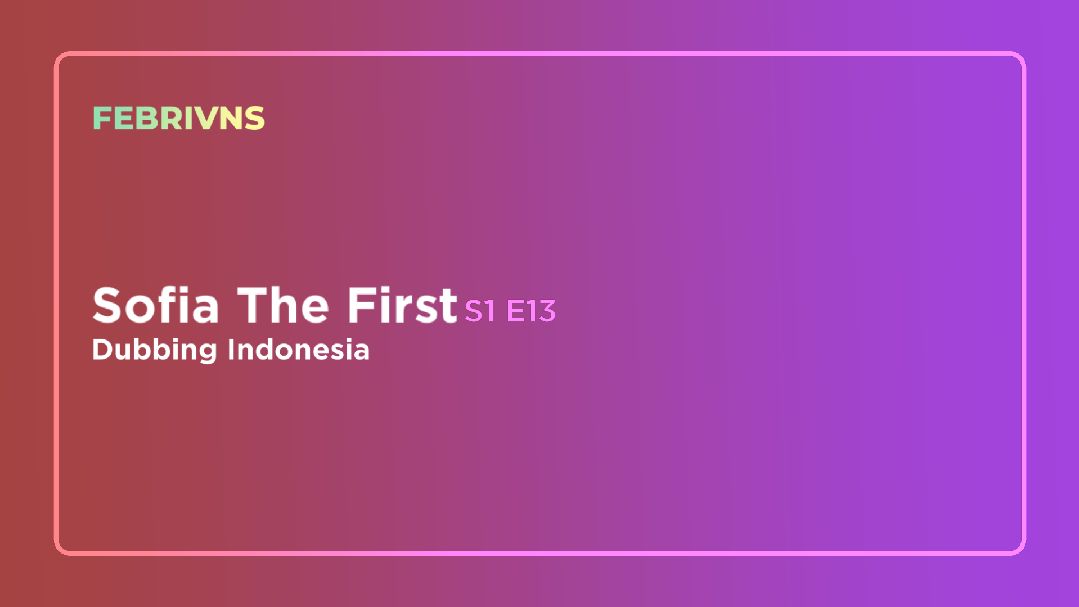 FEBRIVNS

Sofia The First S1 E13
Dubbing Indonesia